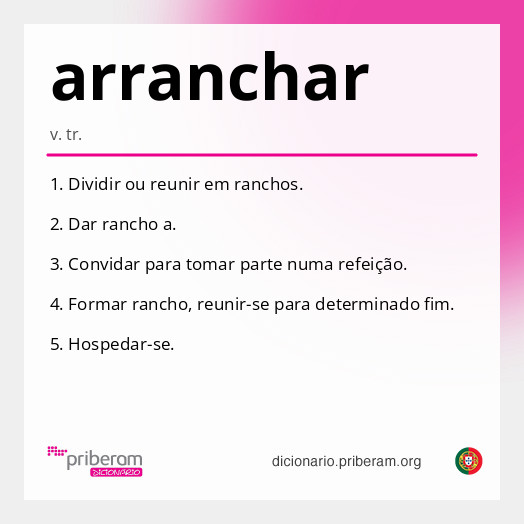 arranchar

v. tr.

1. Dividir ou reunir em ranchos.

2. Dar rancho a.

3. Convidar para tomar parte numa refeição.

4. Formar rancho, reunir-se para determinado fim.

5. Hospedar-se.

priberam
DICIONÁRIO

dicionario.priberam.org